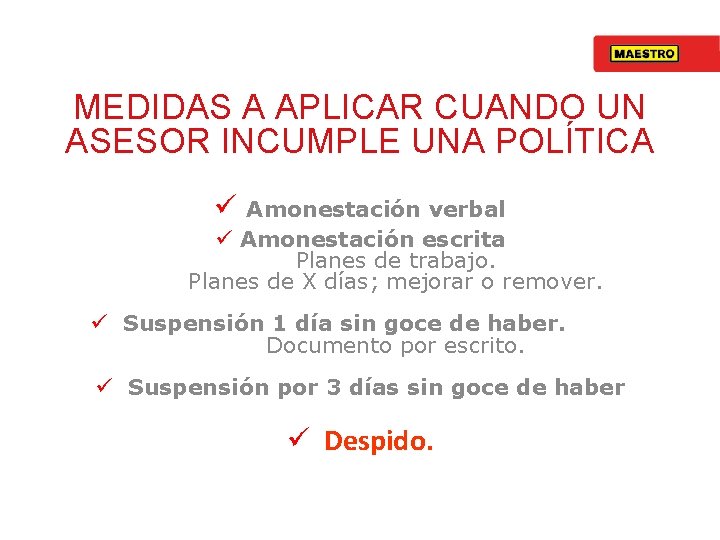 MAESTRO

MEDIDAS A APLICAR CUANDO UN ASESOR INCUMPLE UNA POLÍTICA

✓ Amonestación verbal
✓ Amonestación escrita
Planes de trabajo.
Planes de X días; mejorar o remover.

✓ Suspensión 1 día sin goce de haber.
Documento por escrito.

✓ Suspensión por 3 días sin goce de haber

✓ Despido.